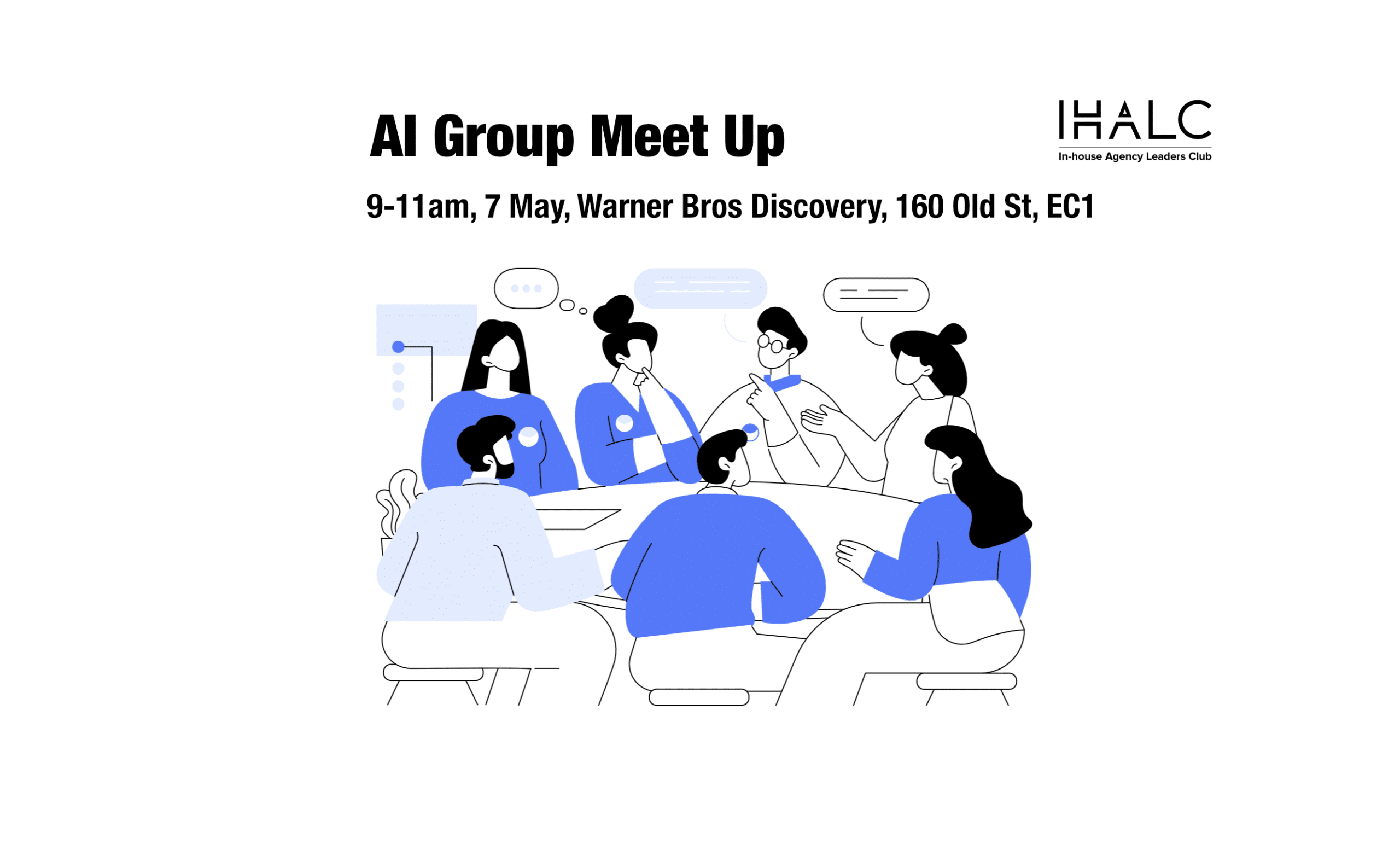 AI Group Meet Up

IHALC
In-house Agency Leaders Club

9-11am, 7 May, Warner Bros Discovery, 160 Old St, EC1